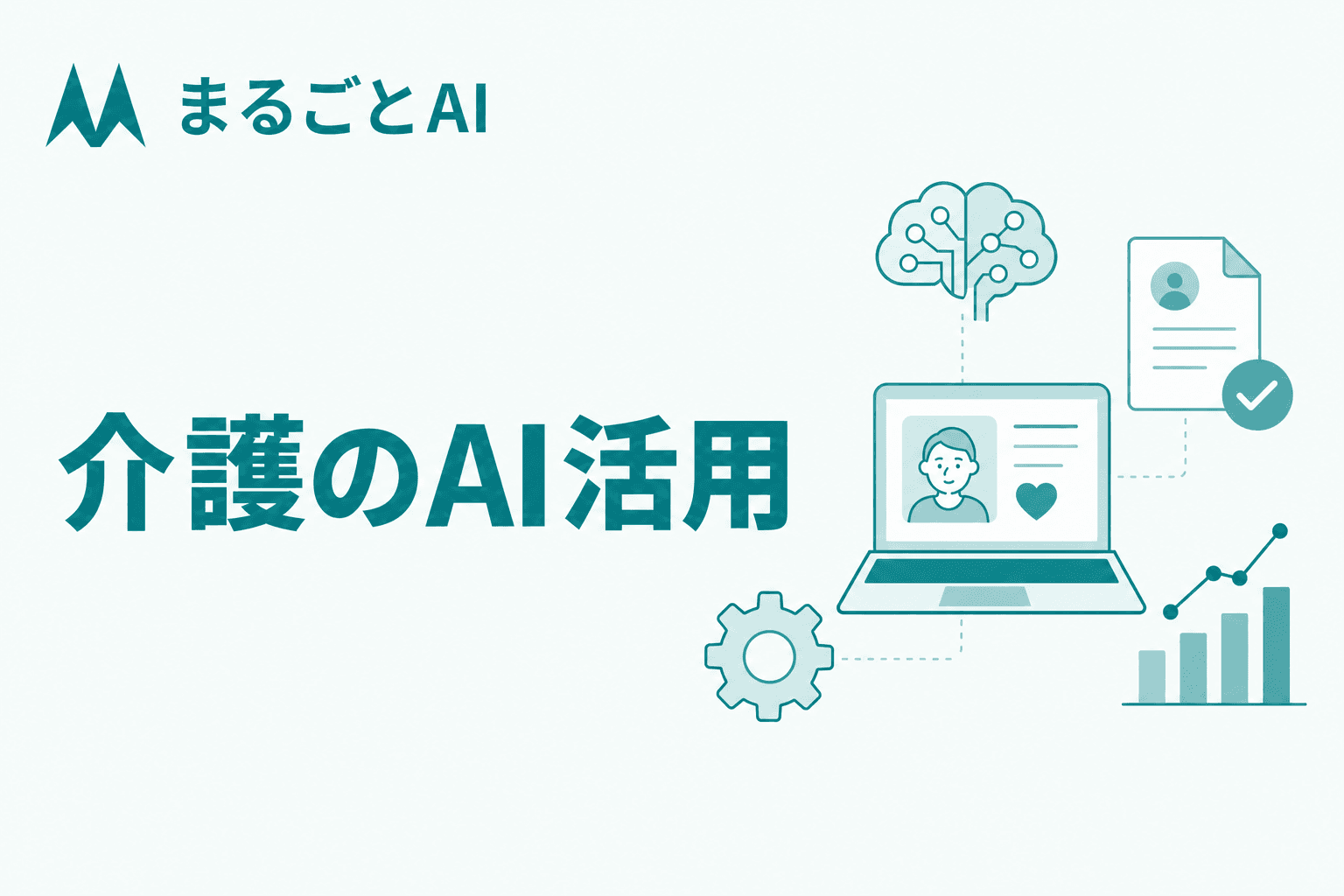 まるごとAI

介護のAI活用